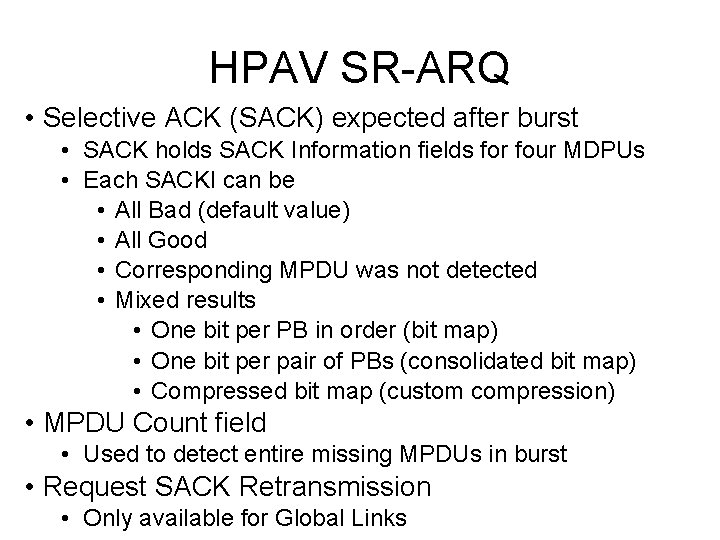 HPAV SR-ARQ

• Selective ACK (SACK) expected after burst
  • SACK holds SACK Information fields for four MDPUs
  • Each SACKI can be
    • All Bad (default value)
    • All Good
    • Corresponding MPDU was not detected
    • Mixed results
      • One bit per PB in order (bit map)
      • One bit per pair of PBs (consolidated bit map)
      • Compressed bit map (custom compression)
• MPDU Count field
  • Used to detect entire missing MPDUs in burst
• Request SACK Retransmission
  • Only available for Global Links